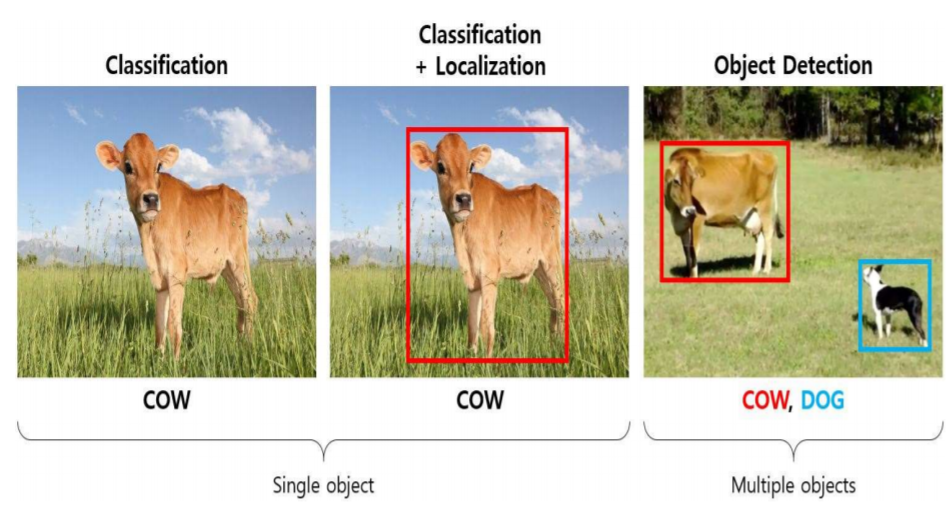 Classification

Classification
+ Localization

Object Detection

COW

COW

COW, DOG

Single object

Multiple objects